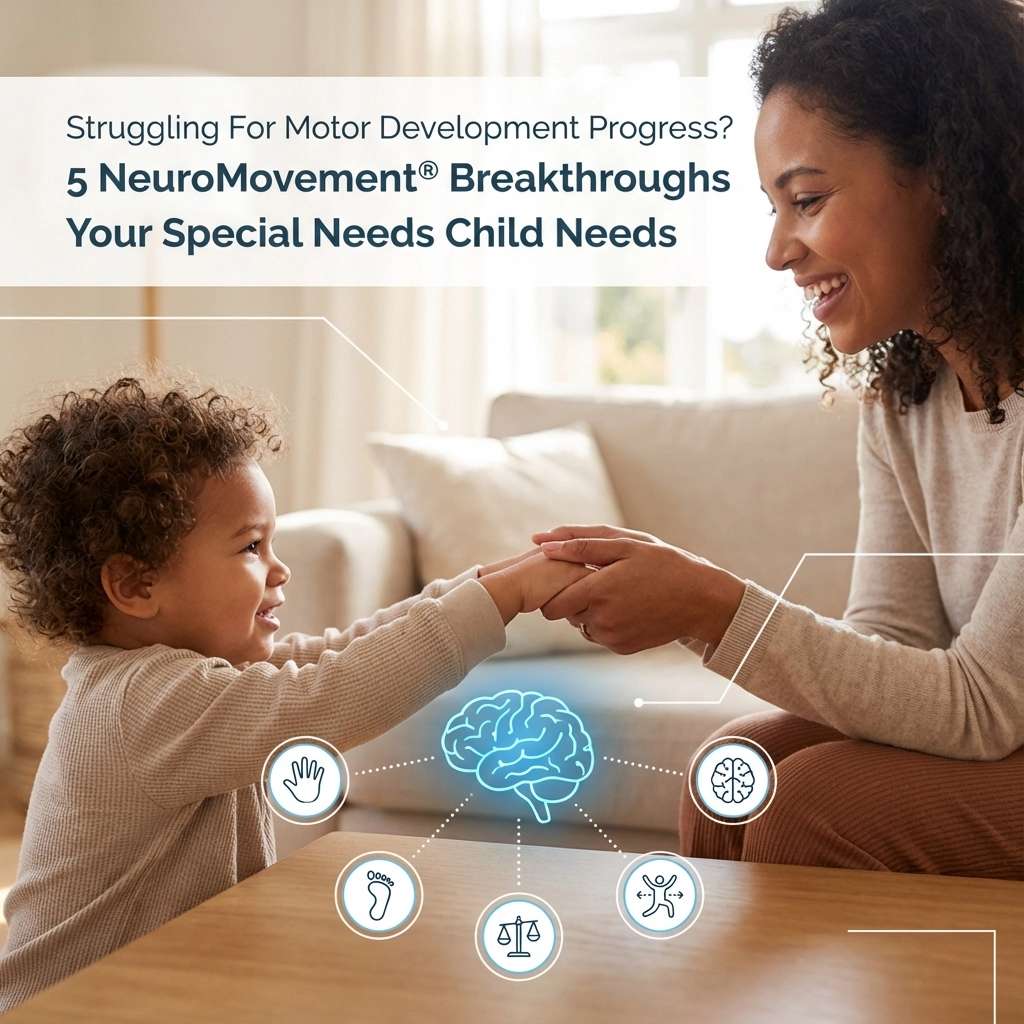 Struggling For Motor Development Progress?
5 NeuroMovement® Breakthroughs Your Special Needs Child Needs